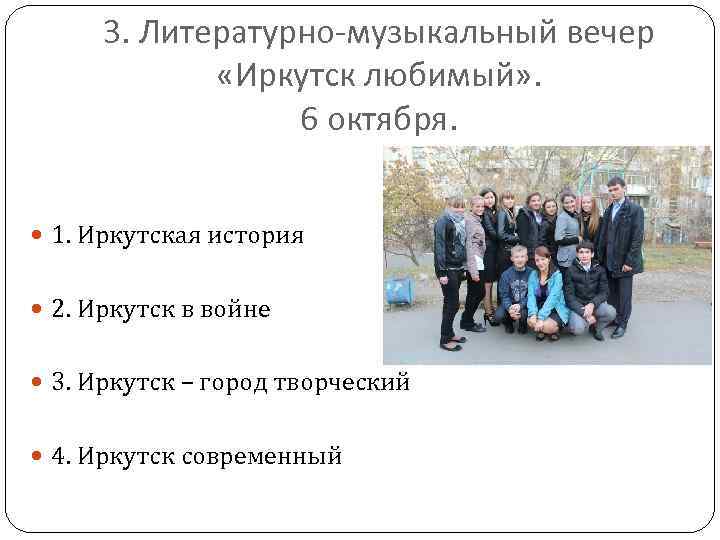 3. Литературно-музыкальный вечер «Иркутск любимый». 6 октября.

1. Иркутская история

2. Иркутск в войне

3. Иркутск – город творческий

4. Иркутск современный